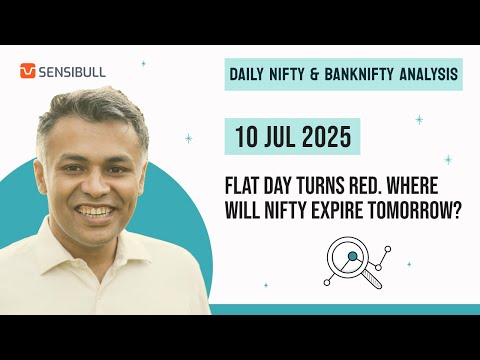 SENSIBULL

DAILY NIFTY & BANKNIFTY ANALYSIS

10 JUL 2025

FLAT DAY TURNS RED. WHERE WILL NIFTY EXPIRE TOMORROW?